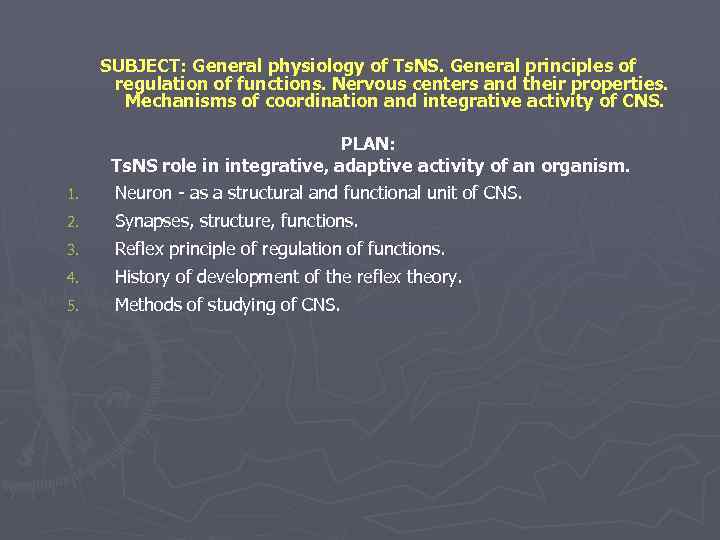 SUBJECT: General physiology of TsNS. General principles of regulation of functions. Nervous centers and their properties. Mechanisms of coordination and integrative activity of CNS.

PLAN:
TsNS role in integrative, adaptive activity of an organism.

1. Neuron - as a structural and functional unit of CNS.
2. Synapses, structure, functions.
3. Reflex principle of regulation of functions.
4. History of development of the reflex theory.
5. Methods of studying of CNS.